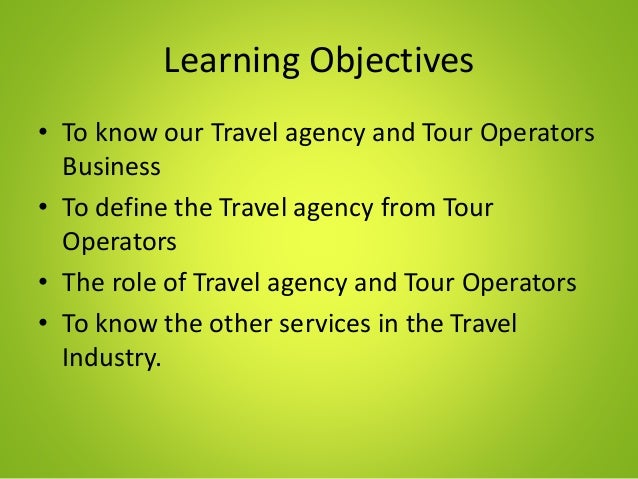 Learning Objectives

• To know our Travel agency and Tour Operators Business
• To define the Travel agency from Tour Operators
• The role of Travel agency and Tour Operators
• To know the other services in the Travel Industry.